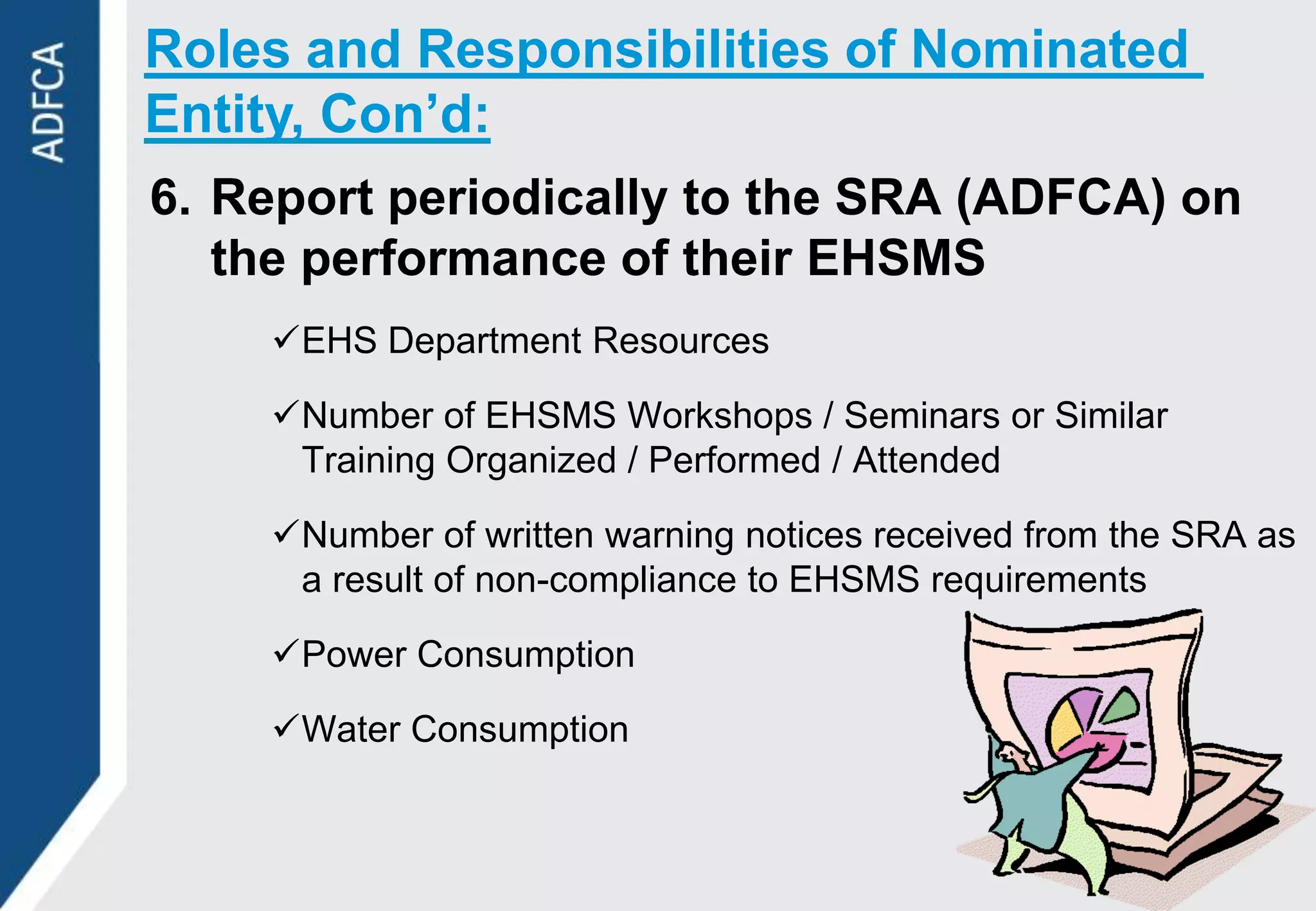 ADFCA

Roles and Responsibilities of Nominated Entity, Con'd:

6. Report periodically to the SRA (ADFCA) on the performance of their EHSMS

✓EHS Department Resources

✓Number of EHSMS Workshops / Seminars or Similar Training Organized / Performed / Attended

✓Number of written warning notices received from the SRA as a result of non-compliance to EHSMS requirements

✓Power Consumption

✓Water Consumption